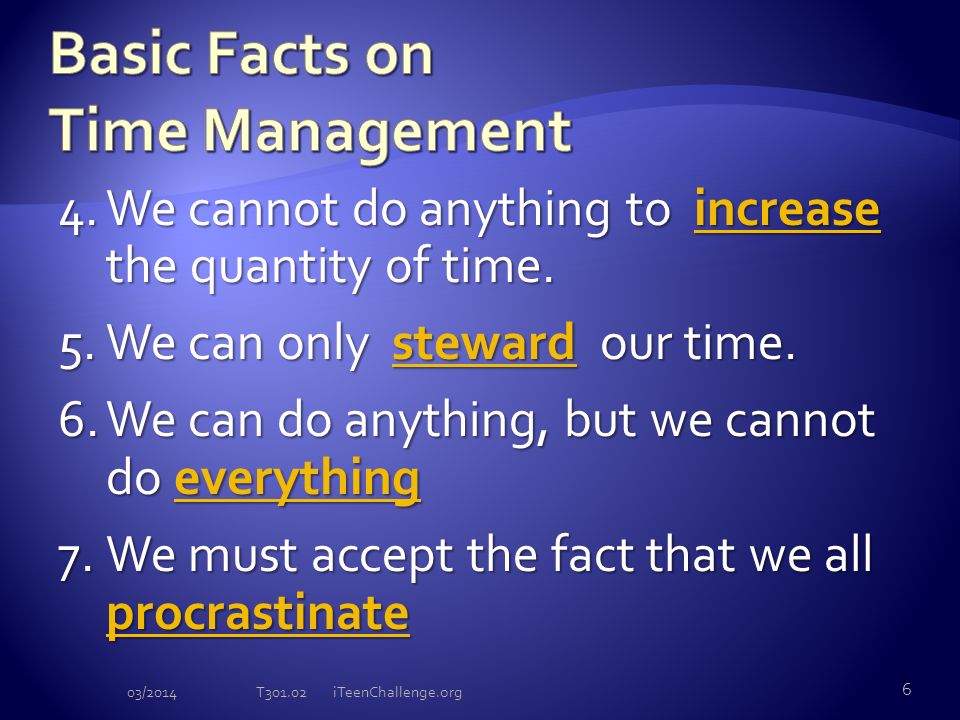 Basic Facts on Time Management

4. We cannot do anything to increase the quantity of time.

5. We can only steward our time.

6. We can do anything, but we cannot do everything

7. We must accept the fact that we all procrastinate

03/2014 T301.02 iTeenChallenge.org 6